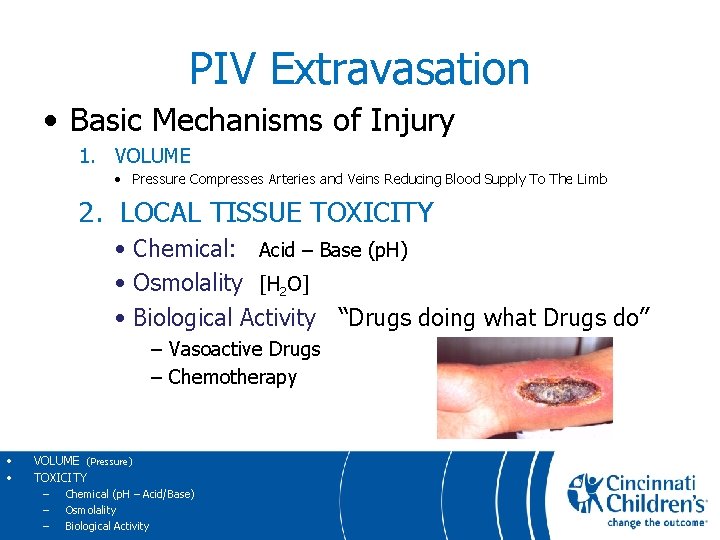 PIV Extravasation

• Basic Mechanisms of Injury

1. VOLUME
• Pressure Compresses Arteries and Veins Reducing Blood Supply To The Limb

2. LOCAL TISSUE TOXICITY
• Chemical: Acid – Base (pH)
• Osmolality [$H_2O$]
• Biological Activity "Drugs doing what Drugs do"
– Vasoactive Drugs
– Chemotherapy

• VOLUME (Pressure)
• TOXICITY
– Chemical (pH – Acid/Base)
– Osmolality
– Biological Activity

Cincinnati Children's
change the outcome